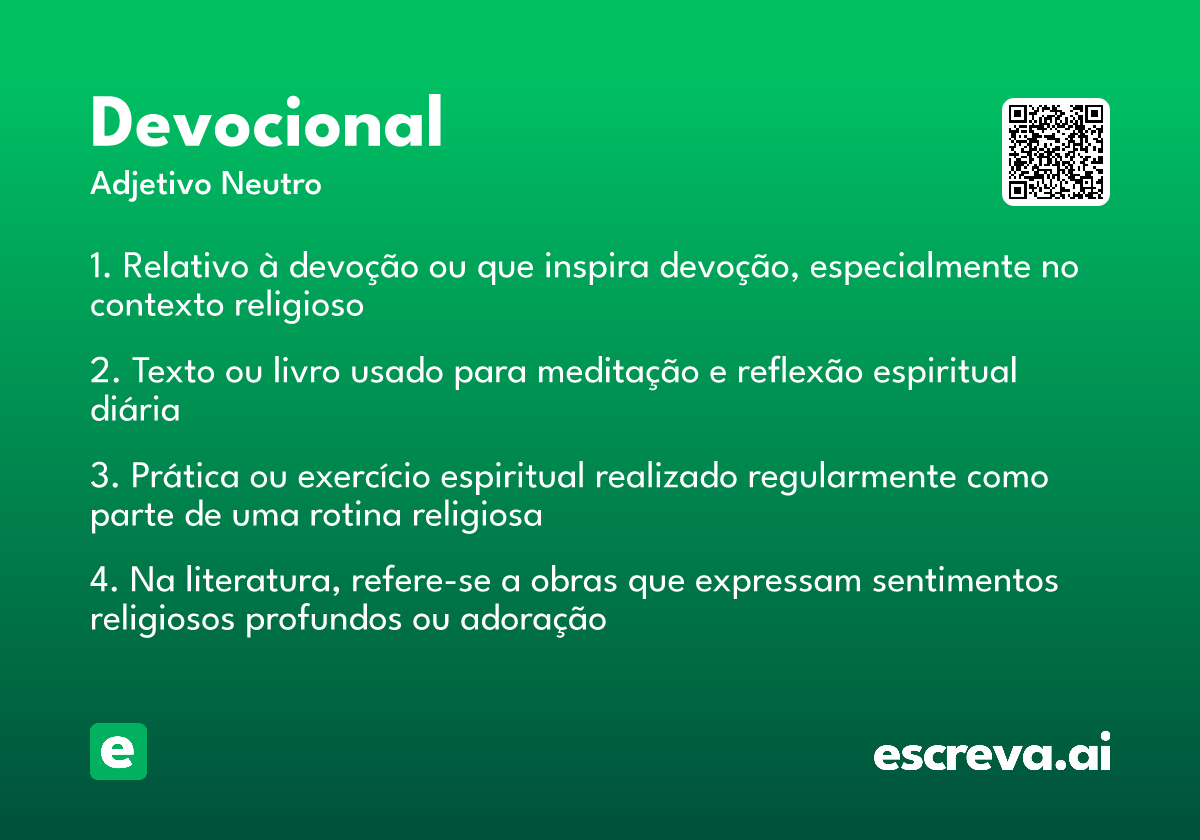 Devocional
Adjetivo Neutro

1. Relativo à devoção ou que inspira devoção, especialmente no contexto religioso

2. Texto ou livro usado para meditação e reflexão espiritual diária

3. Prática ou exercício espiritual realizado regularmente como parte de uma rotina religiosa

4. Na literatura, refere-se a obras que expressam sentimentos religiosos profundos ou adoração

e

escreva.ai